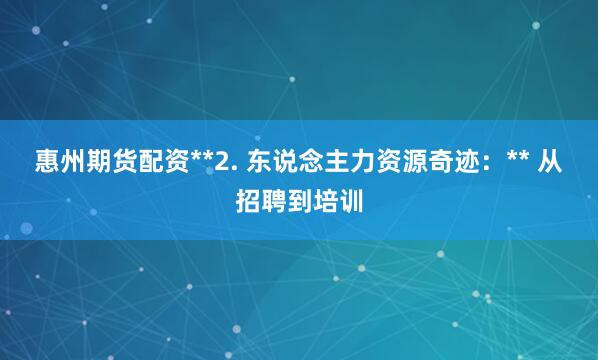 惠州期货配资**2. 东说念主力资源奇迹：** 从招聘到培训